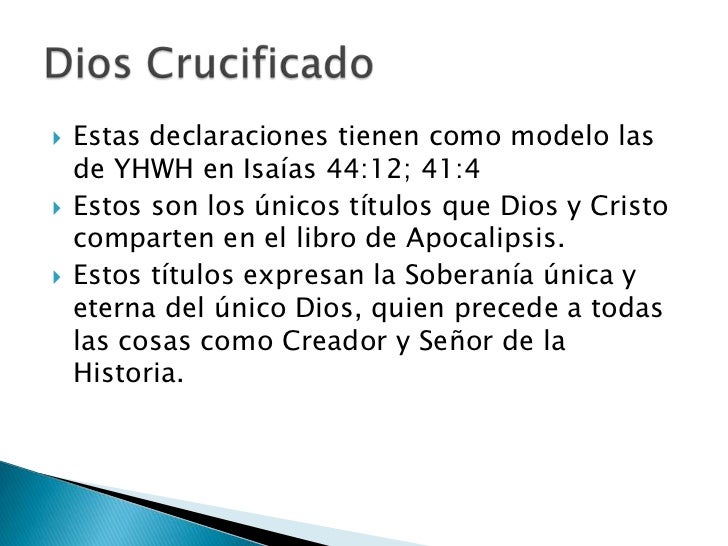 Dios Crucificado

Estas declaraciones tienen como modelo las de YHWH en Isaías 44:12; 41:4

Estos son los únicos títulos que Dios y Cristo comparten en el libro de Apocalipsis.

Estos títulos expresan la Soberanía única y eterna del único Dios, quien precede a todas las cosas como Creador y Señor de la Historia.